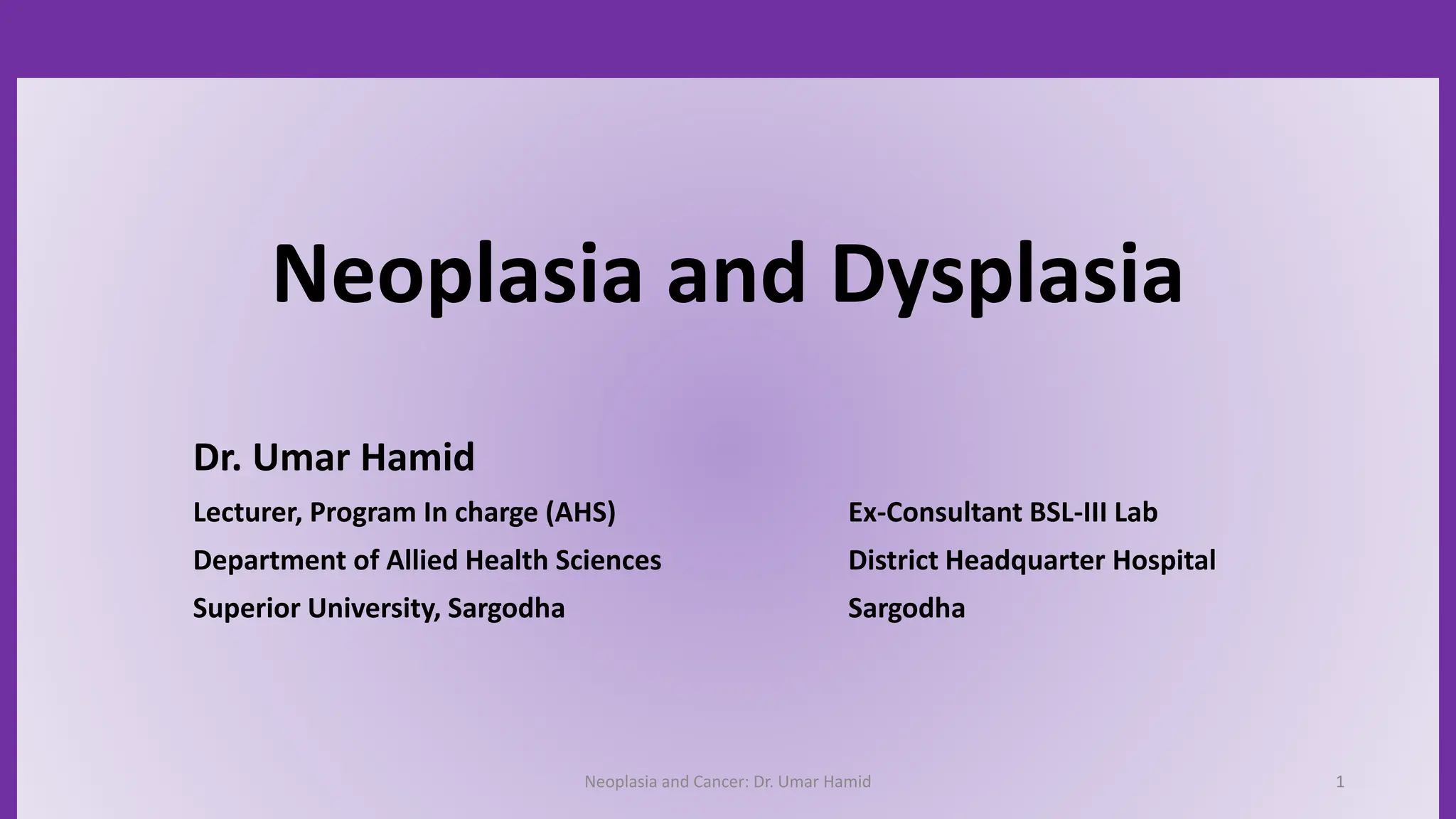 Neoplasia and Dysplasia

Dr. Umar Hamid

Lecturer, Program In charge (AHS)
Department of Allied Health Sciences
Superior University, Sargodha

Ex-Consultant BSL-III Lab
District Headquarter Hospital
Sargodha

Neoplasia and Cancer: Dr. Umar Hamid

1